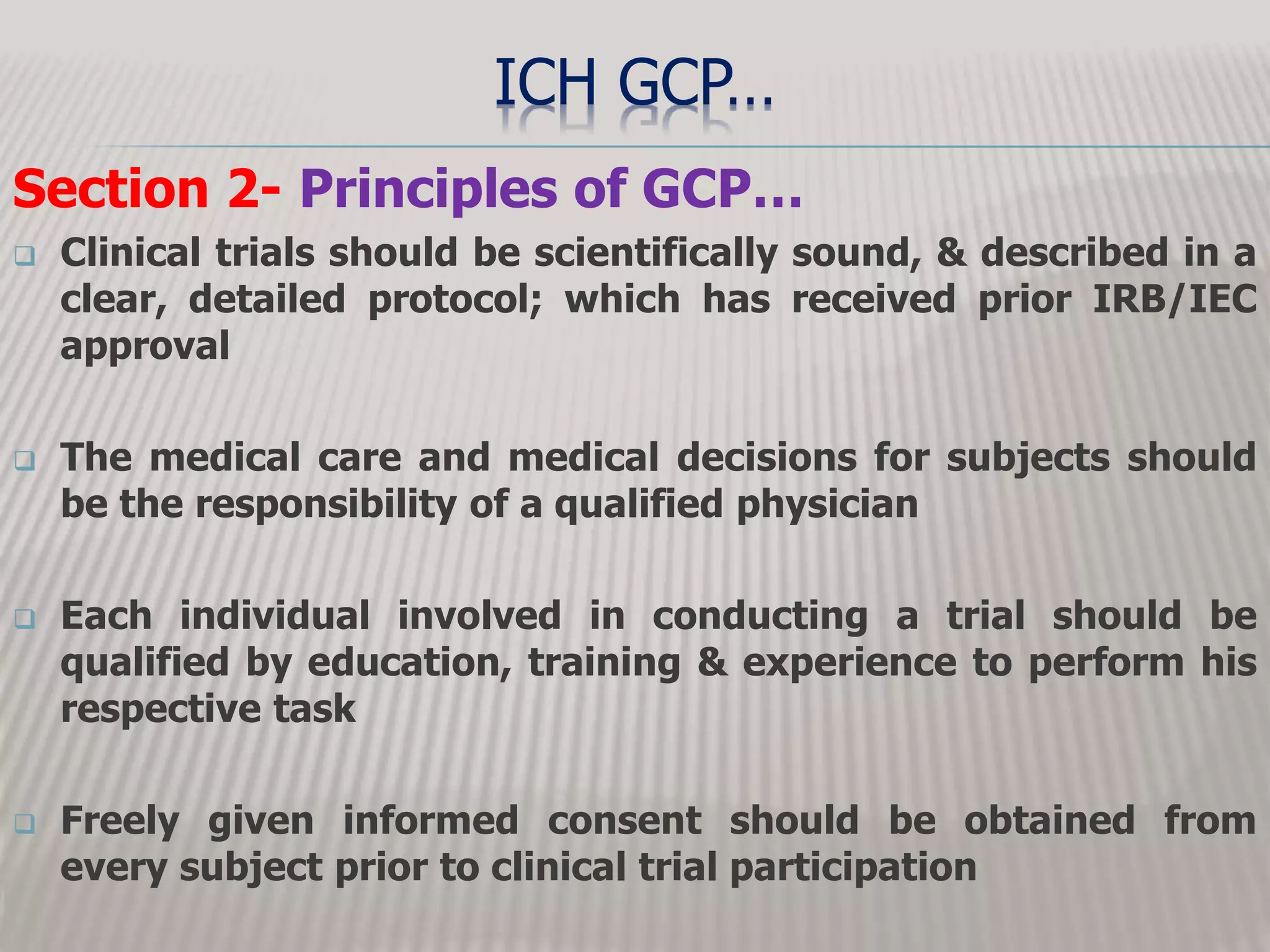 ICH GCP…

Section 2- Principles of GCP…

Clinical trials should be scientifically sound, & described in a clear, detailed protocol; which has received prior IRB/IEC approval

The medical care and medical decisions for subjects should be the responsibility of a qualified physician

Each individual involved in conducting a trial should be qualified by education, training & experience to perform his respective task

Freely given informed consent should be obtained from every subject prior to clinical trial participation